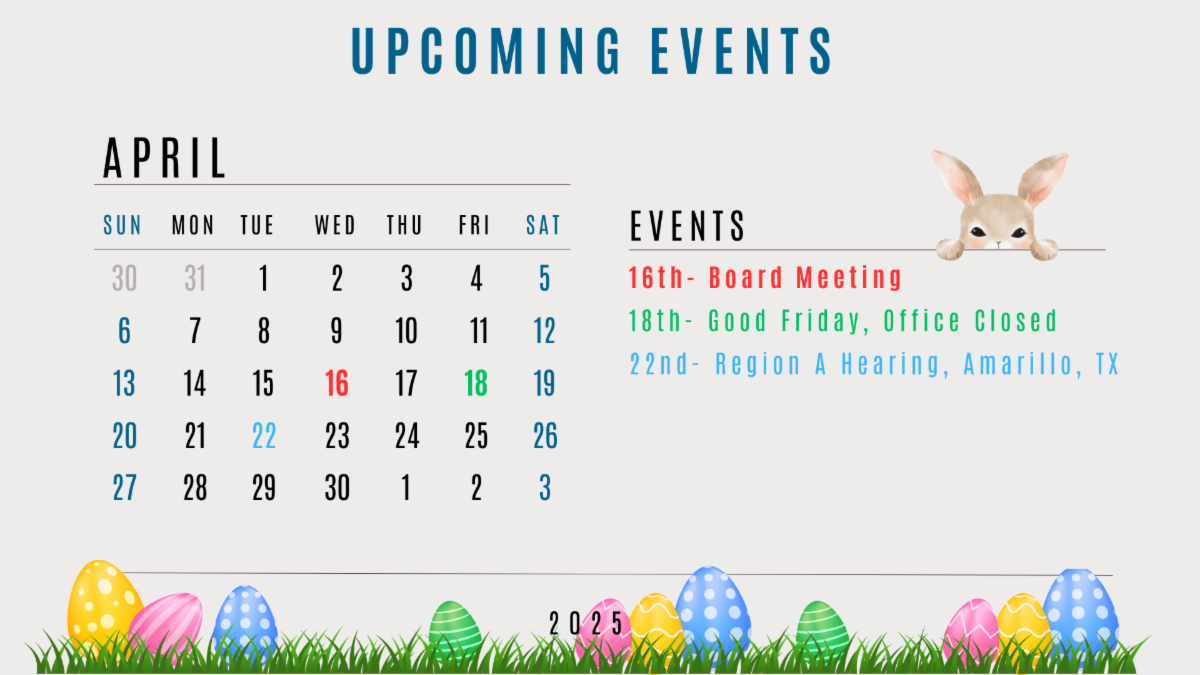 UPCOMING EVENTS

APRIL

| SUN | MON | TUE | WED | THU | FRI | SAT |
|---|---|---|---|---|---|---|
| 30 | 31 | 1 | 2 | 3 | 4 | 5 |
| 6 | 7 | 8 | 9 | 10 | 11 | 12 |
| 13 | 14 | 15 | 16 | 17 | 18 | 19 |
| 20 | 21 | 22 | 23 | 24 | 25 | 26 |
| 27 | 28 | 29 | 30 | 1 | 2 | 3 |

EVENTS

16th- Board Meeting
18th- Good Friday, Office Closed
22nd- Region A Hearing, Amarillo, TX

2025